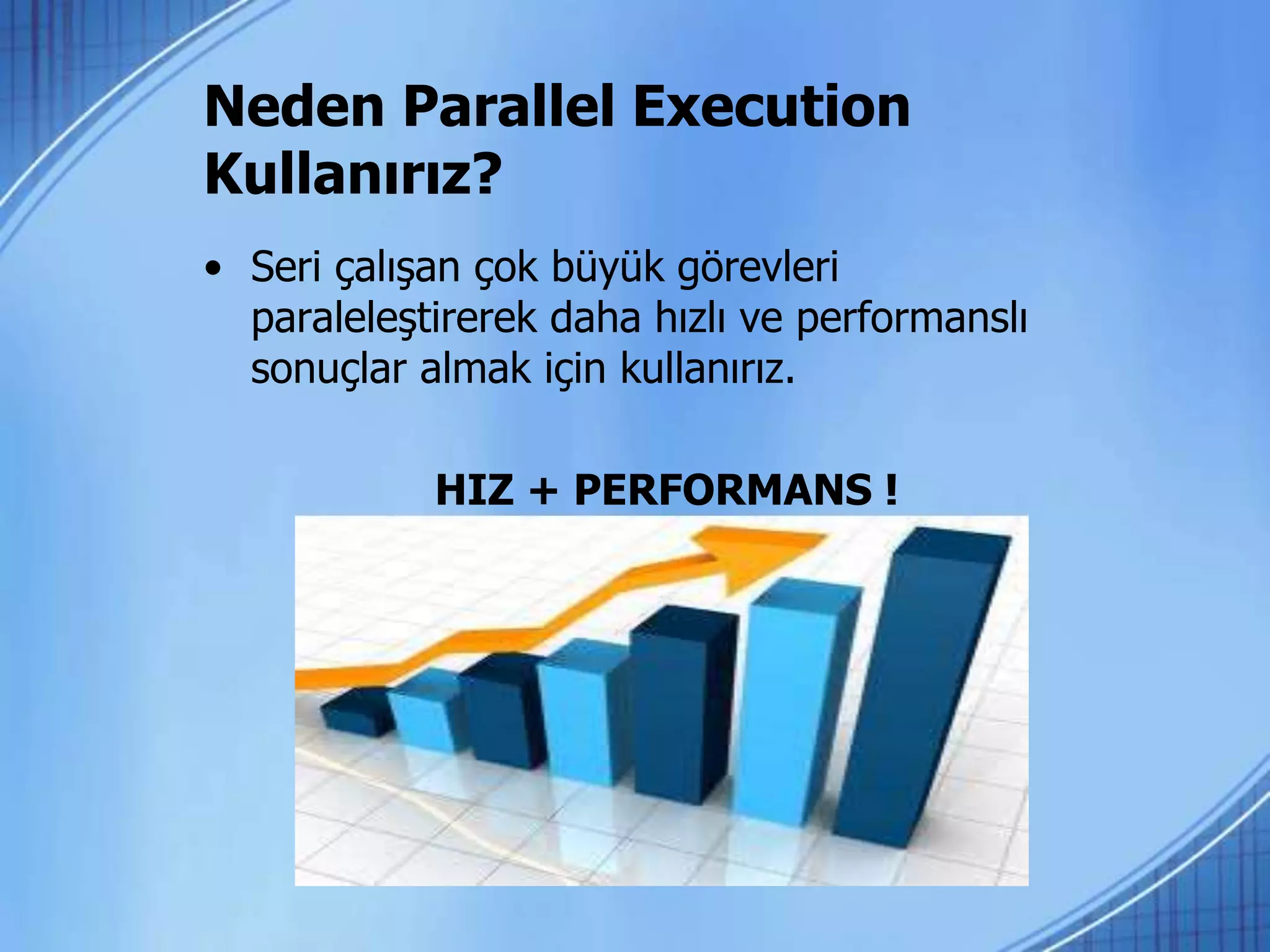 Neden Parallel Execution Kullanırız?

• Seri çalışan çok büyük görevleri paraleleştirerek daha hızlı ve performanslı sonuçlar almak için kullanırız.

HIZ + PERFORMANS !